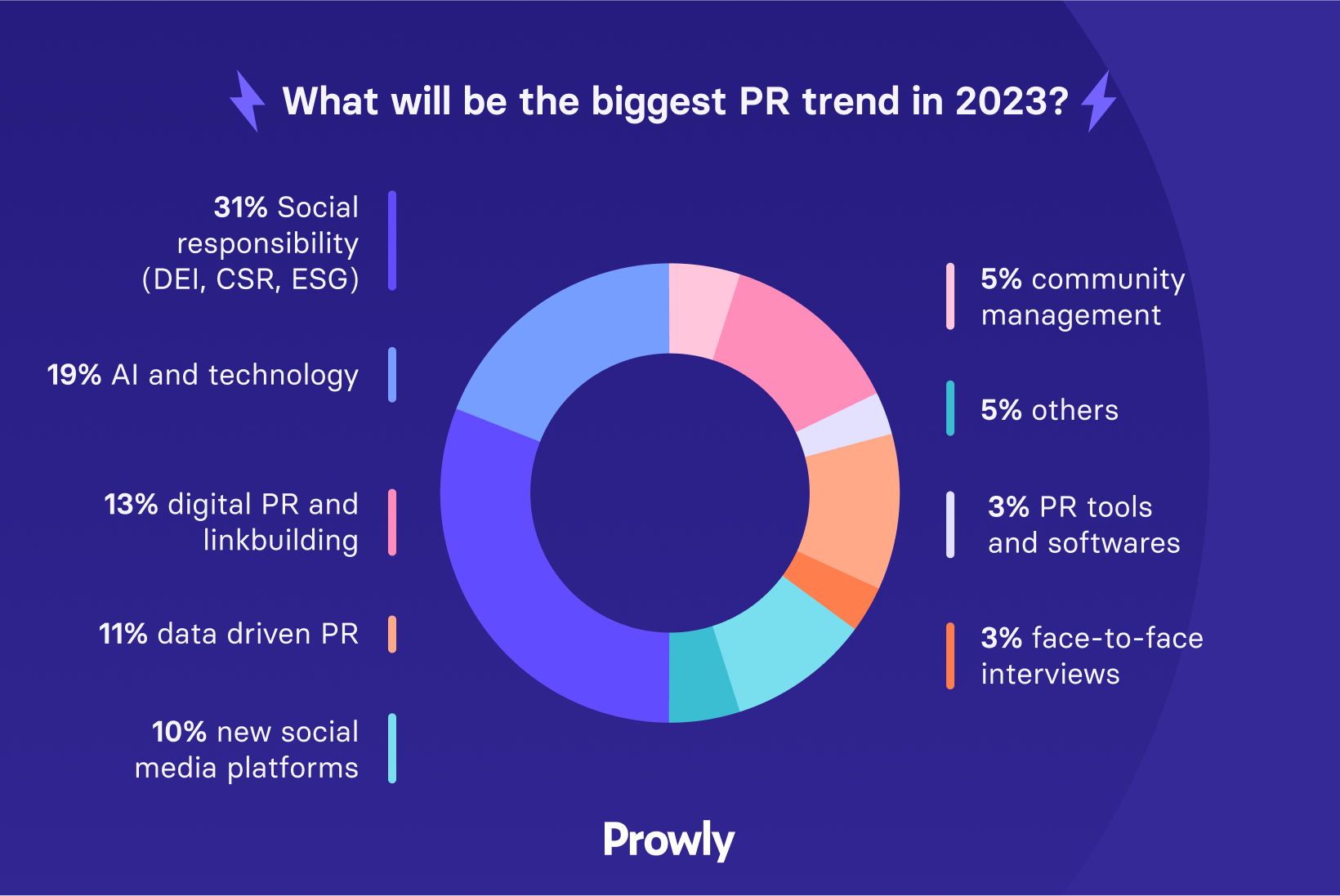 What will be the biggest PR trend in 2023?

31% Social responsibility (DEI, CSR, ESG)

19% AI and technology

13% digital PR and linkbuilding

11% data driven PR

10% new social media platforms

5% community management

5% others

3% PR tools and softwares

3% face-to-face interviews

Prowly